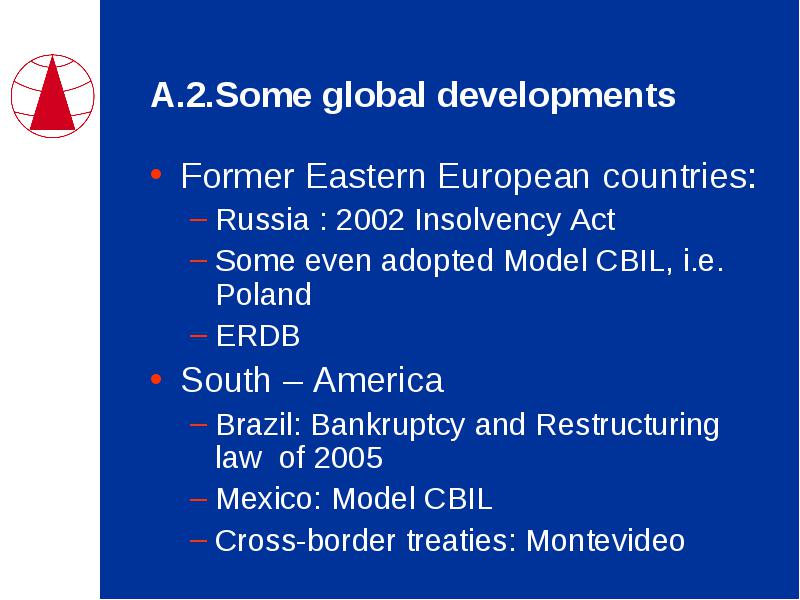 A.2.Some global developments

• Former Eastern European countries:
– Russia : 2002 Insolvency Act
– Some even adopted Model CBIL, i.e. Poland
– ERDB

• South – America
– Brazil: Bankruptcy and Restructuring law of 2005
– Mexico: Model CBIL
– Cross-border treaties: Montevideo